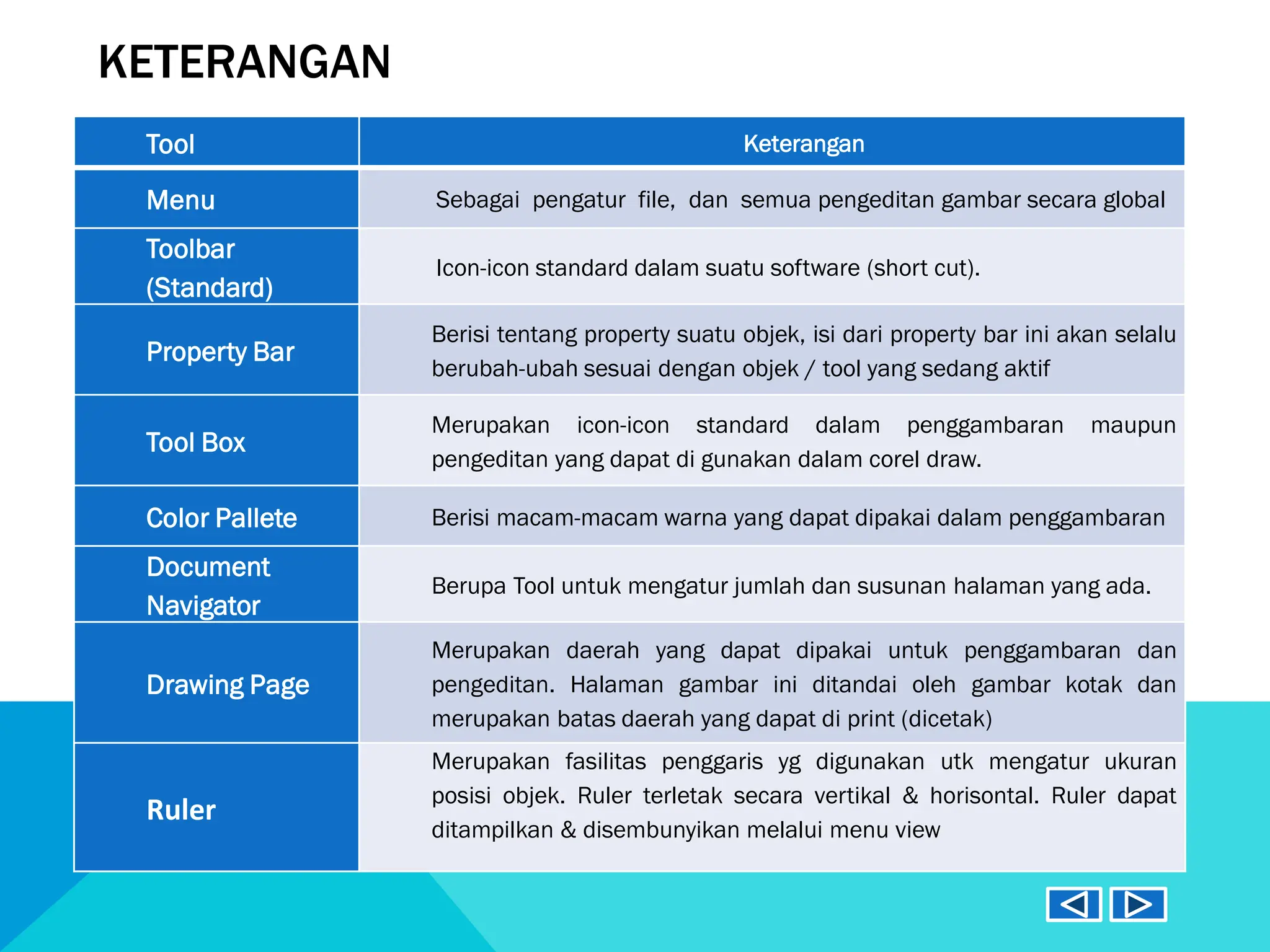 KETERANGAN

| Tool | Keterangan |
|---|---|
| Menu | Sebagai pengatur file, dan semua pengeditan gambar secara global |
| Toolbar (Standard) | Icon-icon standard dalam suatu software (short cut). |
| Property Bar | Berisi tentang property suatu objek, isi dari property bar ini akan selalu berubah-ubah sesuai dengan objek / tool yang sedang aktif |
| Tool Box | Merupakan icon-icon standard dalam penggambaran maupun pengeditan yang dapat di gunakan dalam corel draw. |
| Color Pallete | Berisi macam-macam warna yang dapat dipakai dalam penggambaran |
| Document Navigator | Berupa Tool untuk mengatur jumlah dan susunan halaman yang ada. |
| Drawing Page | Merupakan daerah yang dapat dipakai untuk penggambaran dan pengeditan. Halaman gambar ini ditandai oleh gambar kotak dan merupakan batas daerah yang dapat di print (dicetak) |
| Ruler | Merupakan fasilitas penggaris yg digunakan utk mengatur ukuran posisi objek. Ruler terletak secara vertikal & horisontal. Ruler dapat ditampilkan & disembunyikan melalui menu view |